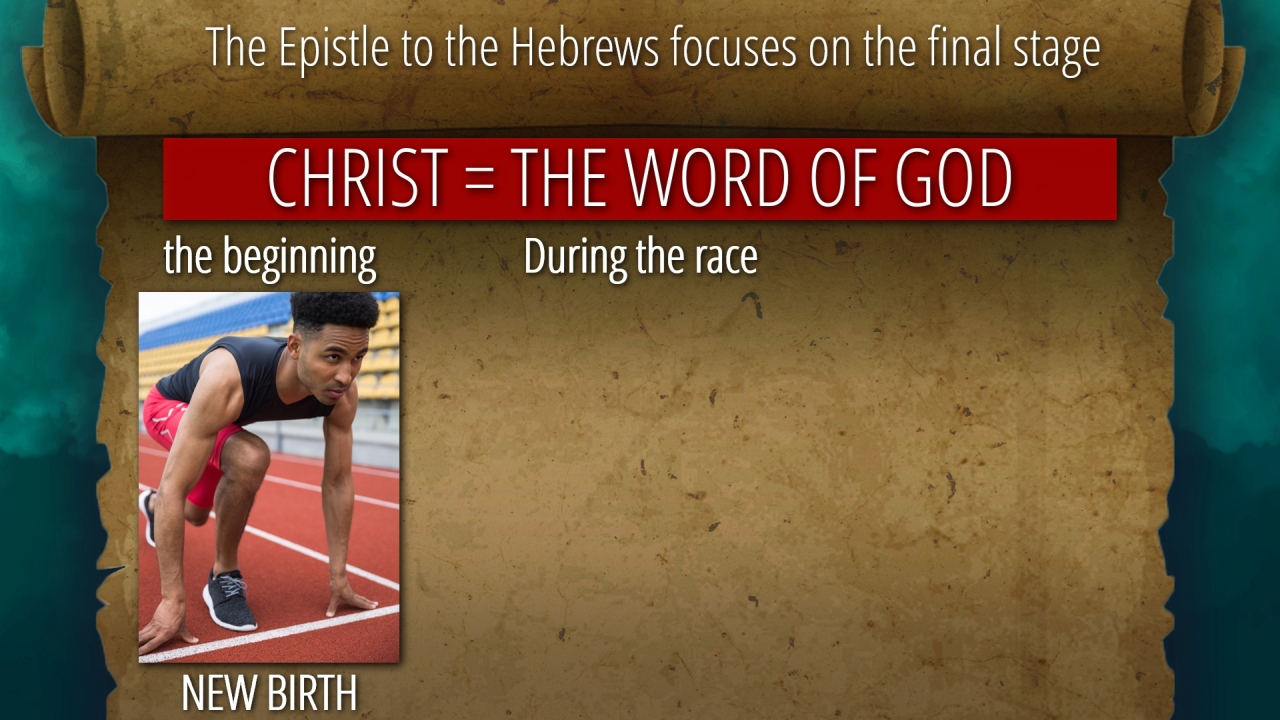 The Epistle to the Hebrews focuses on the final stage

CHRIST = THE WORD OF GOD

the beginning

During the race

NEW BIRTH